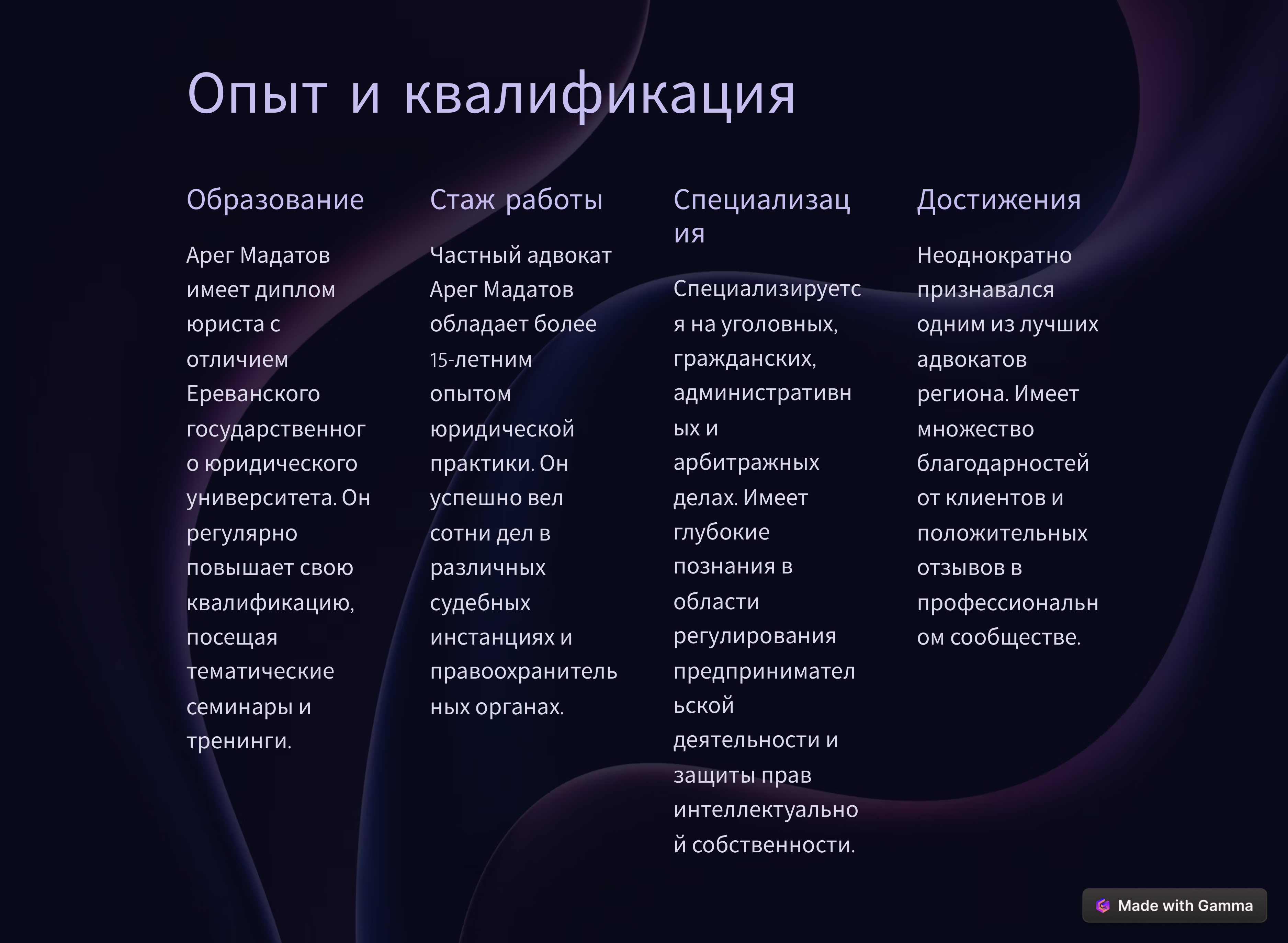 Опыт и квалификация

Образование

Арег Мадатов имеет диплом юриста с отличием Ереванского государственного юридического университета. Он регулярно повышает свою квалификацию, посещая тематические семинары и тренинги.

Стаж работы

Частный адвокат Арег Мадатов обладает более 15-летним опытом юридической практики. Он успешно вел сотни дел в различных судебных инстанциях и правоохранительных органах.

Специализация

Специализируется на уголовных, гражданских, административных и арбитражных делах. Имеет глубокие познания в области регулирования предпринимательской деятельности и защиты прав интеллектуальной собственности.

Достижения

Неоднократно признавался одним из лучших адвокатов региона. Имеет множество благодарностей от клиентов и положительных отзывов в профессиональном сообществе.

Made with Gamma